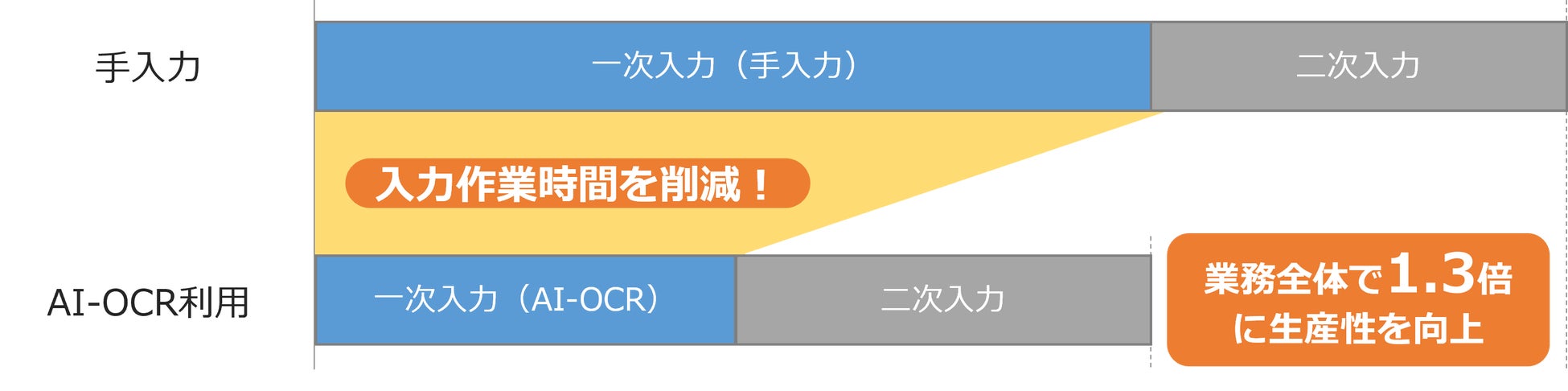 手入力

一次入力（手入力）

二次入力

入力作業時間を削減！

AI-OCR利用

一次入力（AI-OCR）

二次入力

業務全体で1.3倍に生産性を向上